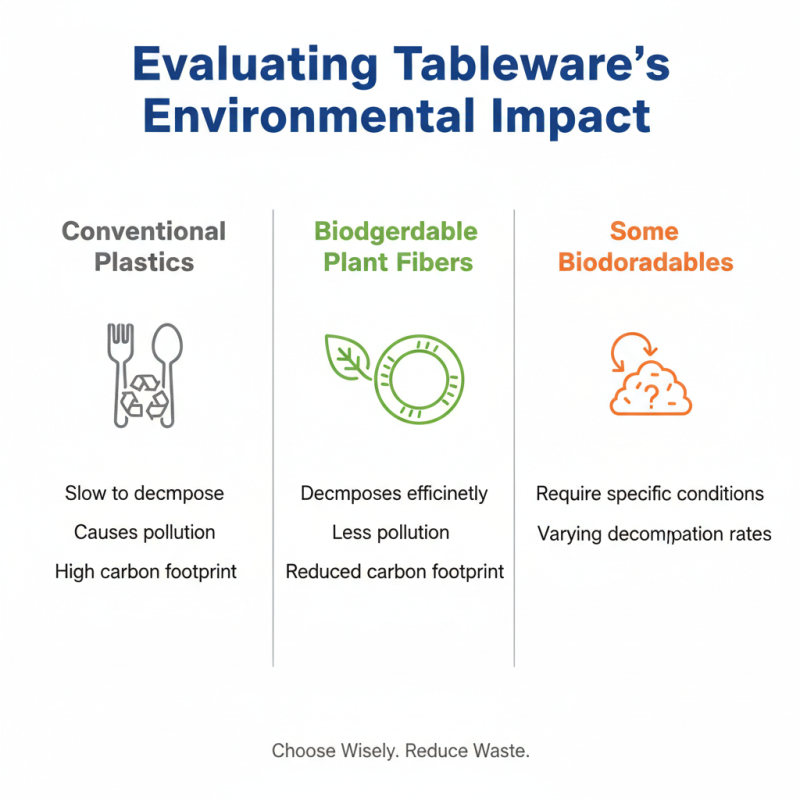 Evaluating Tableware's Environmental Impact

Conventional Plastics

Slow to decmpose

Causes pollution

High carbon footprint

Biodgerdable Plant Fibers

Decmposes efficinetly

Less pollution

Reduced carbon footprint

Some Biodoradables

?

Require specific conditions

Varying decompation rates

Choose Wisely. Reduce Waste.